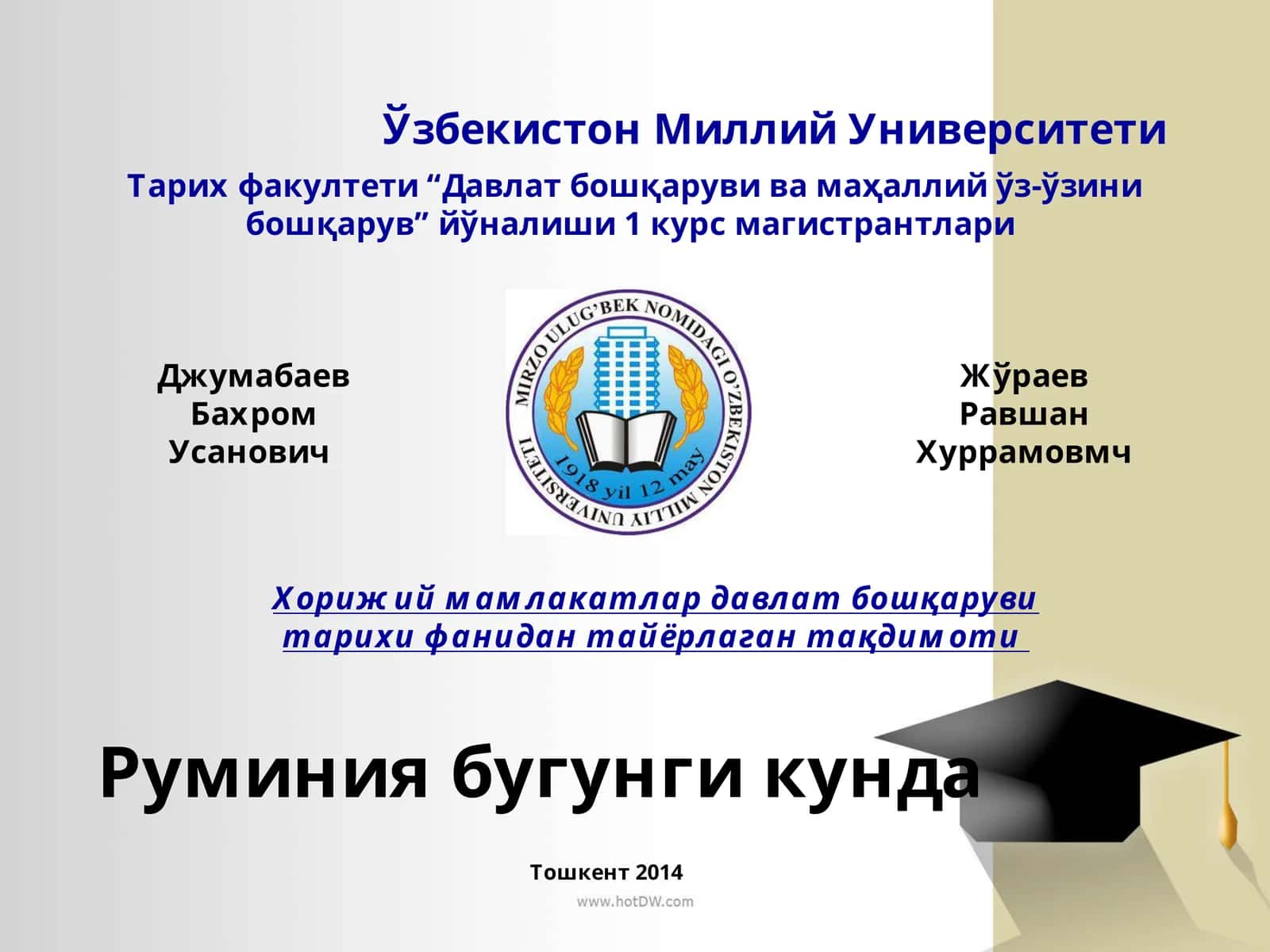 Ўзбекистон Миллий Университети

Тарих факултети “Давлат бошқаруви ва маҳаллий ўз-ўзини бошқарув” йўналиши 1 курс магистрантлари

Джумабаев Бахром Усанович

MIRZO ULUG'BEK NOMIDAGI O'ZBEKISTON MILLIY UNIVERSITETI
1918 yil 12 may

Жўраев Равшан Хуррамовмч

Хорижий мамлакатлар давлат бошқаруви тарихи фанидан тайёрлаган тақдимоти

Руминия бугунги кунда

Тошкент 2014

www.hotDW.com